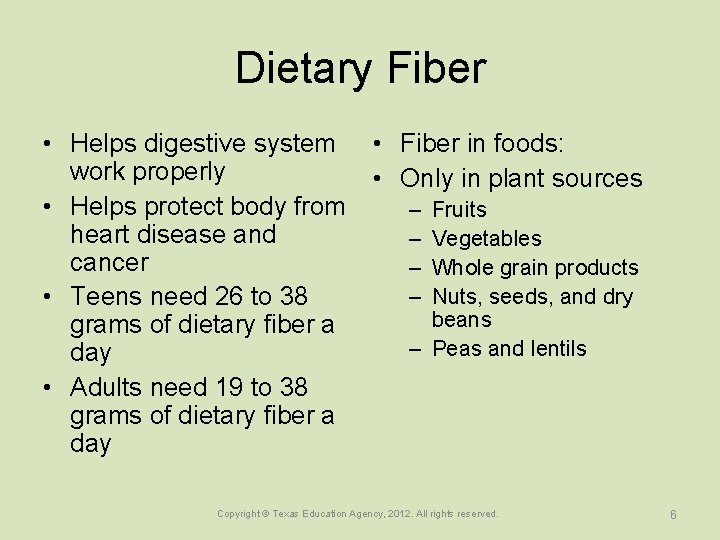 Dietary Fiber

• Helps digestive system work properly
• Helps protect body from heart disease and cancer
• Teens need 26 to 38 grams of dietary fiber a day
• Adults need 19 to 38 grams of dietary fiber a day

• Fiber in foods:
• Only in plant sources
– Fruits
– Vegetables
– Whole grain products
– Nuts, seeds, and dry beans
– Peas and lentils

Copyright © Texas Education Agency, 2012. All rights reserved.

6